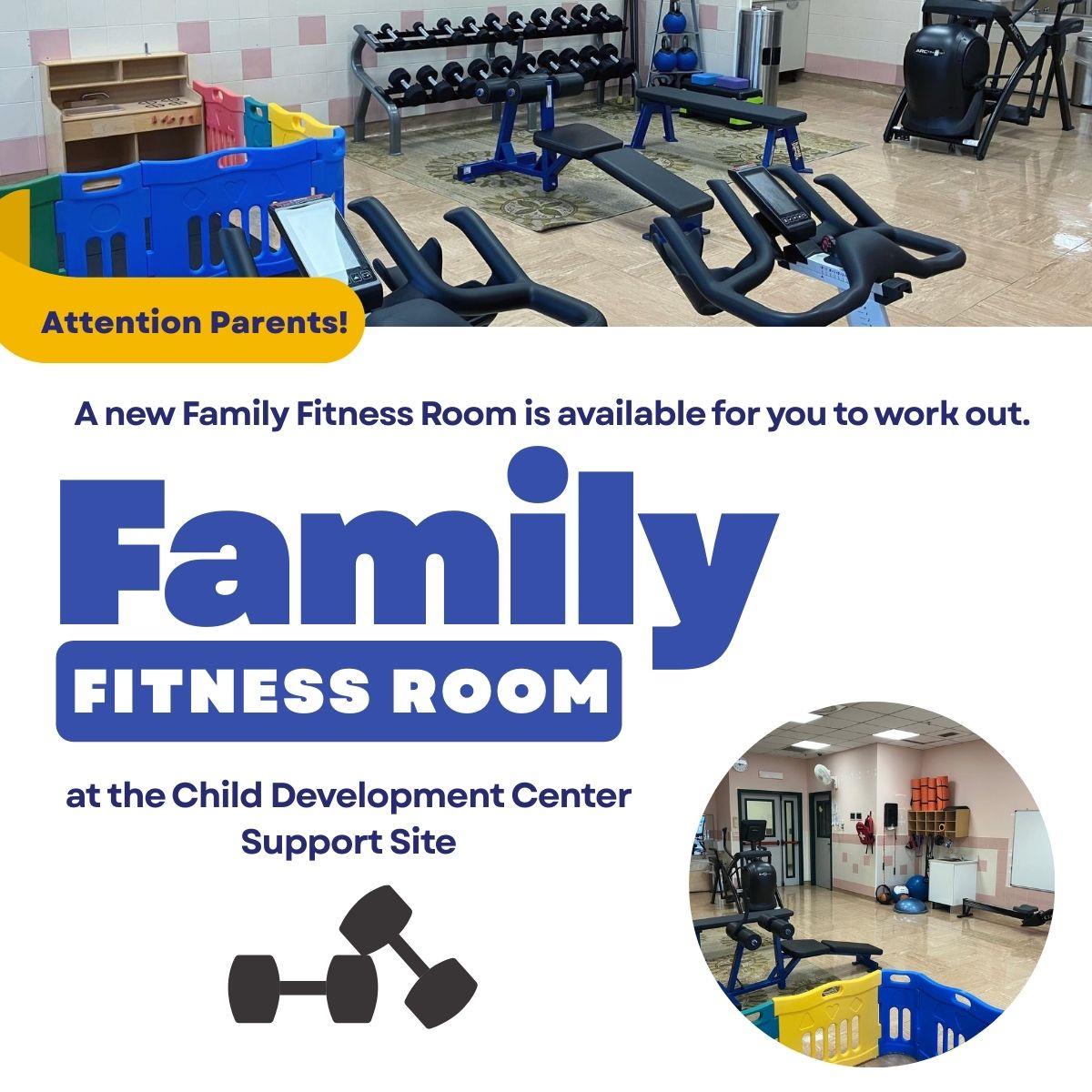 Attention Parents!

A new Family Fitness Room is available for you to work out.

Family

FITNESS ROOM

at the Child Development Center Support Site